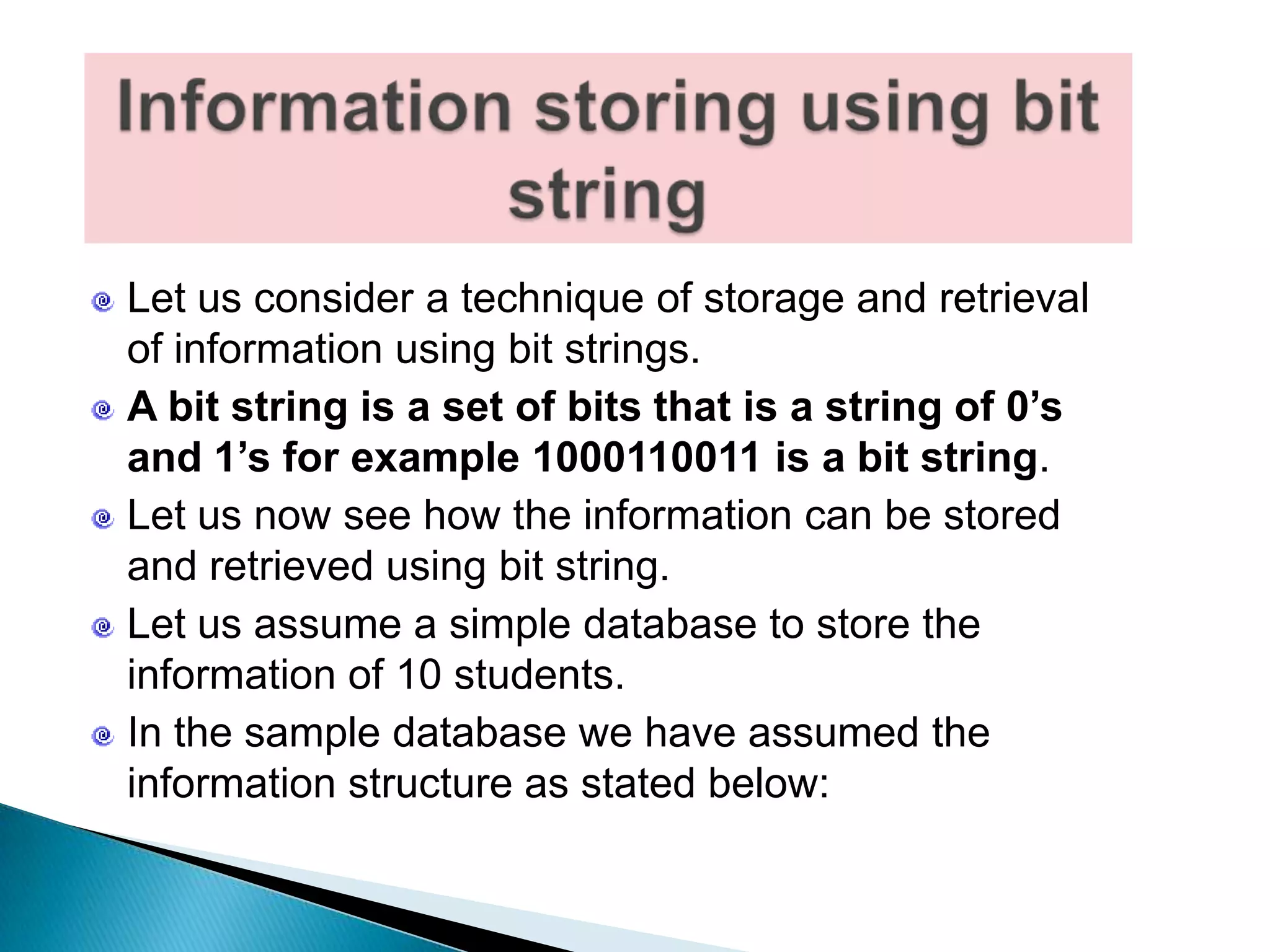 Information storing using bit string

Let us consider a technique of storage and retrieval of information using bit strings.

A bit string is a set of bits that is a string of 0’s and 1’s for example 1000110011 is a bit string.

Let us now see how the information can be stored and retrieved using bit string.

Let us assume a simple database to store the information of 10 students.

In the sample database we have assumed the information structure as stated below: